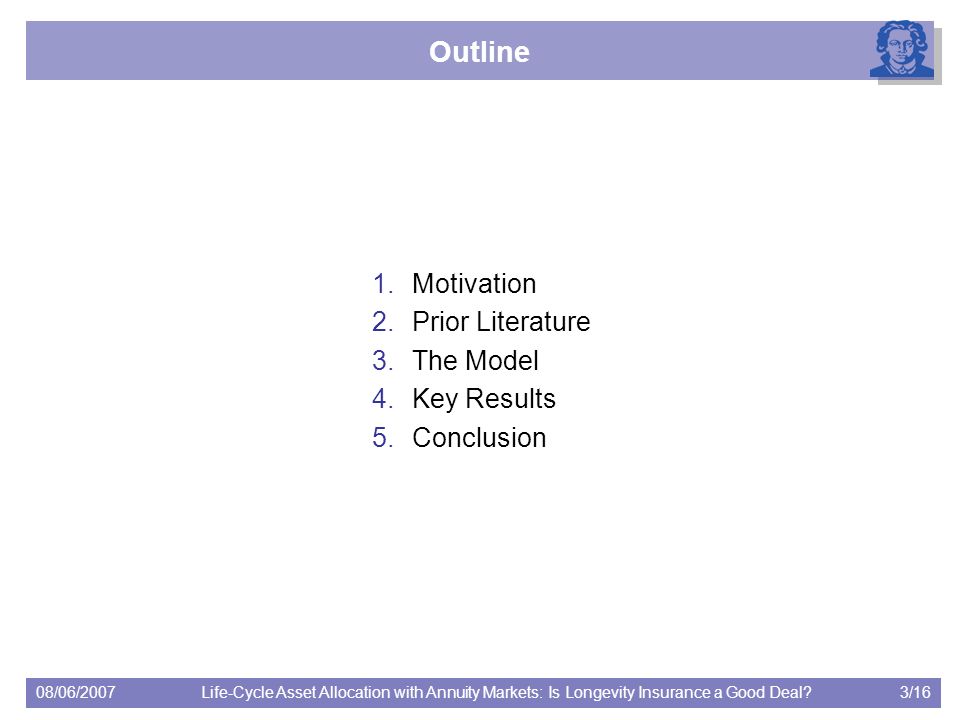 Outline

1. Motivation
2. Prior Literature
3. The Model
4. Key Results
5. Conclusion

08/06/2007 Life-Cycle Asset Allocation with Annuity Markets: Is Longevity Insurance a Good Deal? 3/16